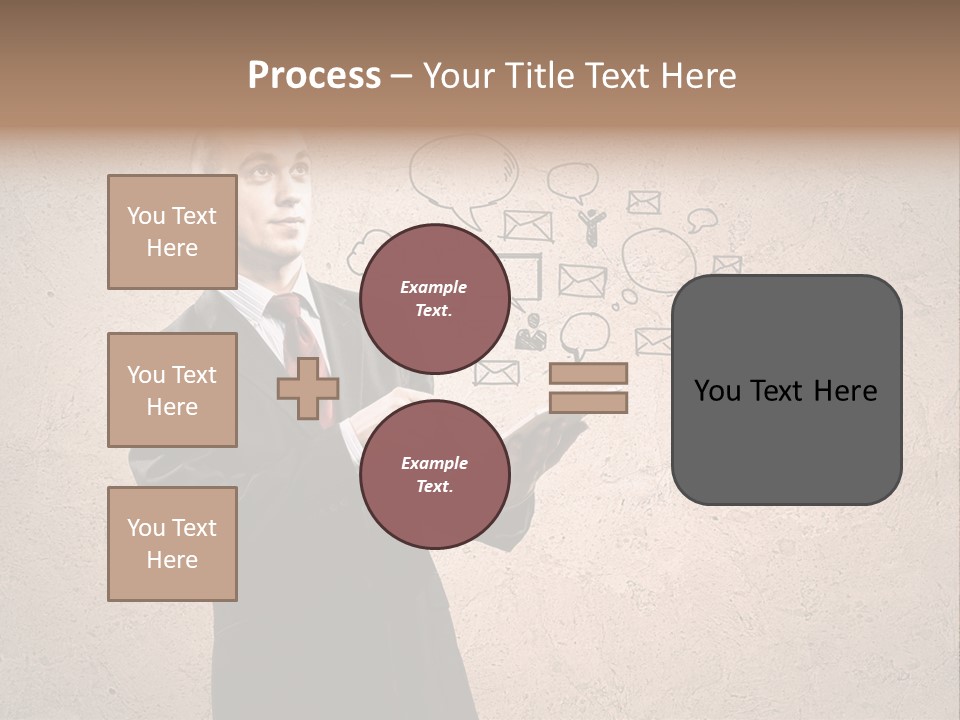 Process – Your Title Text Here

You Text Here

You Text Here

You Text Here

Example Text.

Example Text.

You Text Here